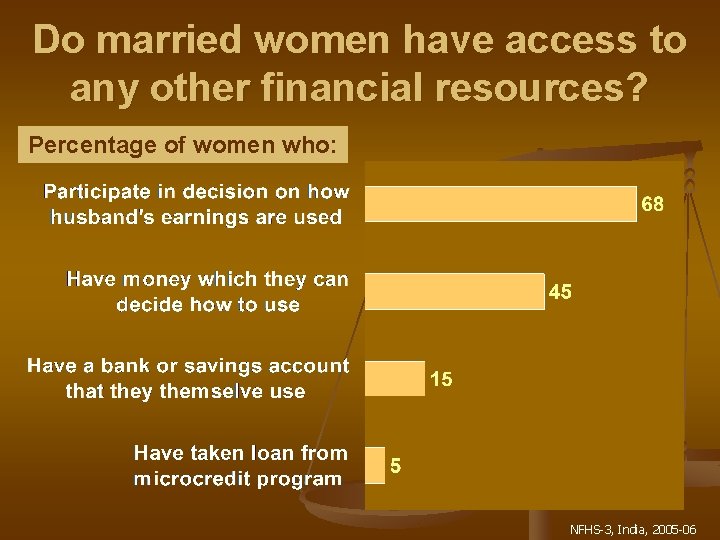 Do married women have access to any other financial resources?

Percentage of women who:

Participate in decision on how husband's earnings are used

68

Have money which they can decide how to use

45

Have a bank or savings account that they themselve use

15

Have taken loan from microcredit program

5

NFHS-3, India, 2005-06